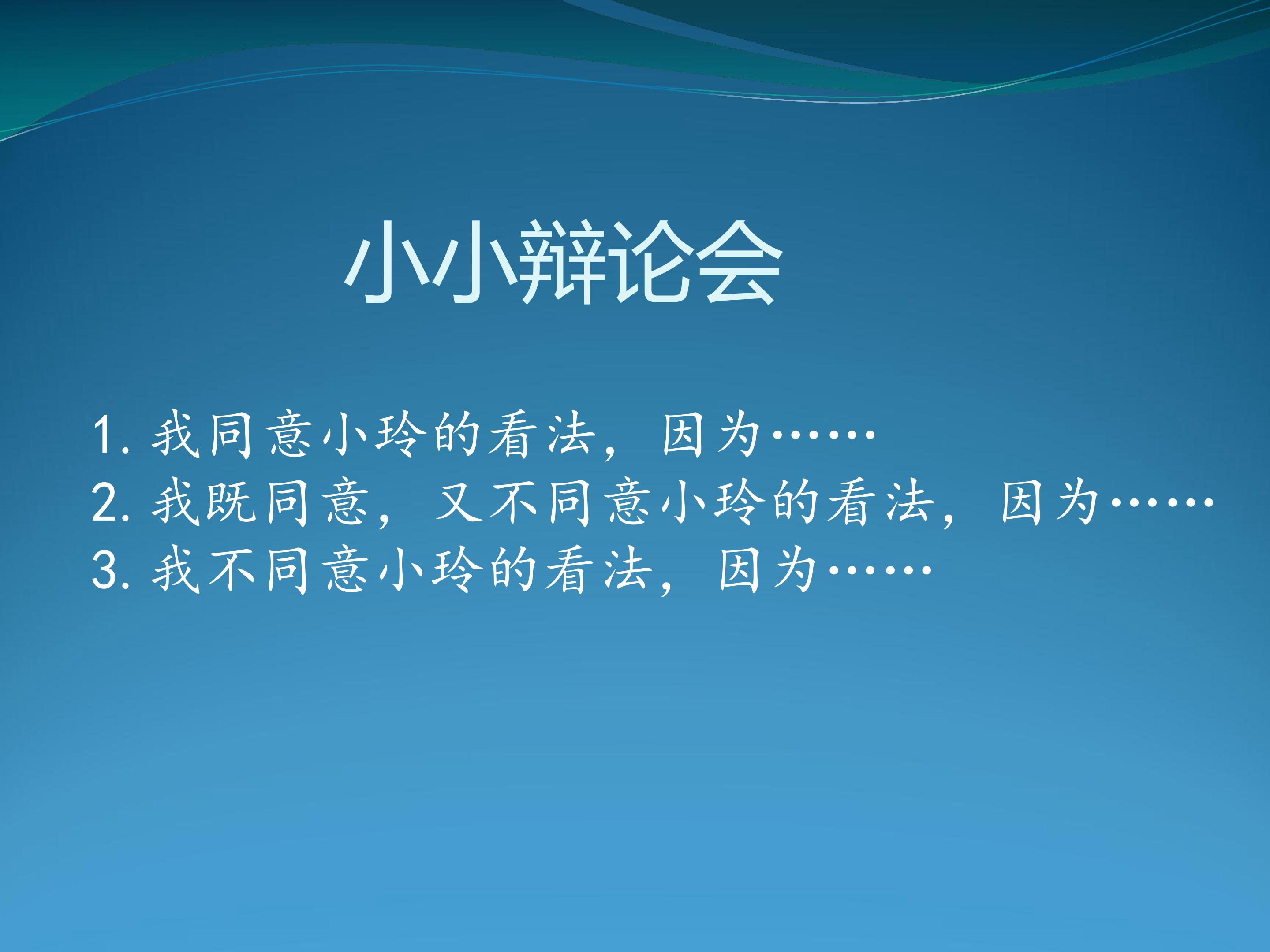 小小辩论会

1.我同意小玲的看法，因为……
2.我既同意，又不同意小玲的看法，因为……
3.我不同意小玲的看法，因为……